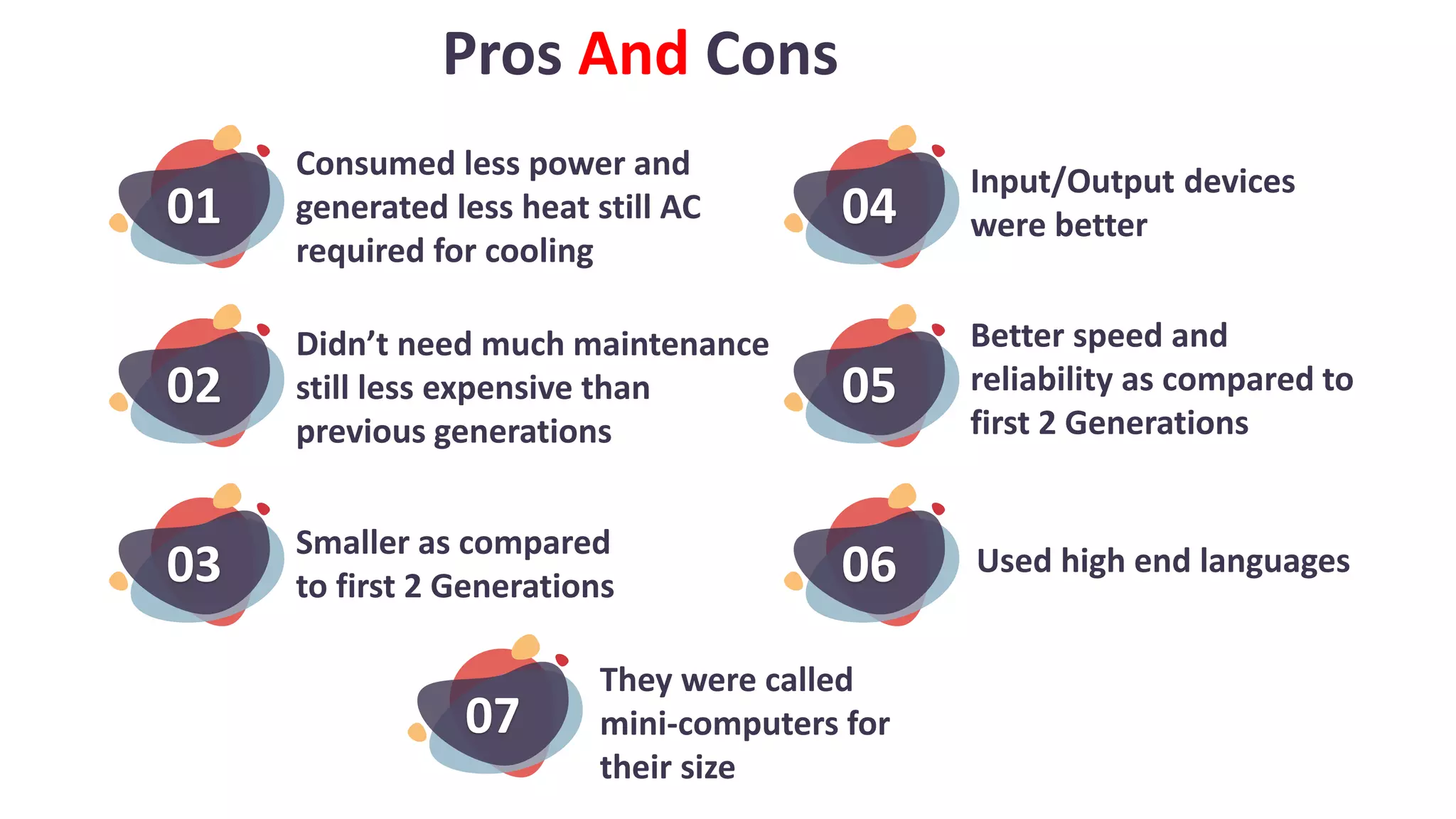 Pros And Cons

01 Consumed less power and generated less heat still AC required for cooling

02 Didn’t need much maintenance still less expensive than previous generations

03 Smaller as compared to first 2 Generations

04 Input/Output devices were better

05 Better speed and reliability as compared to first 2 Generations

06 Used high end languages

07 They were called mini-computers for their size